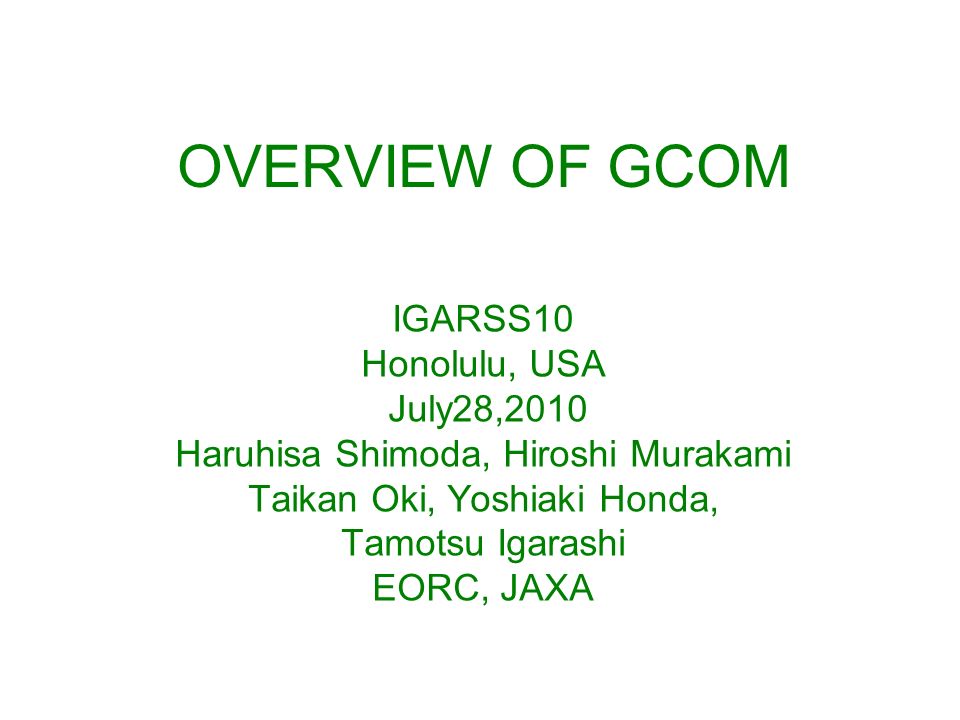 OVERVIEW OF GCOM

IGARSS10
Honolulu, USA
July28,2010
Haruhisa Shimoda, Hiroshi Murakami
Taikan Oki, Yoshiaki Honda,
Tamotsu Igarashi
EORC, JAXA